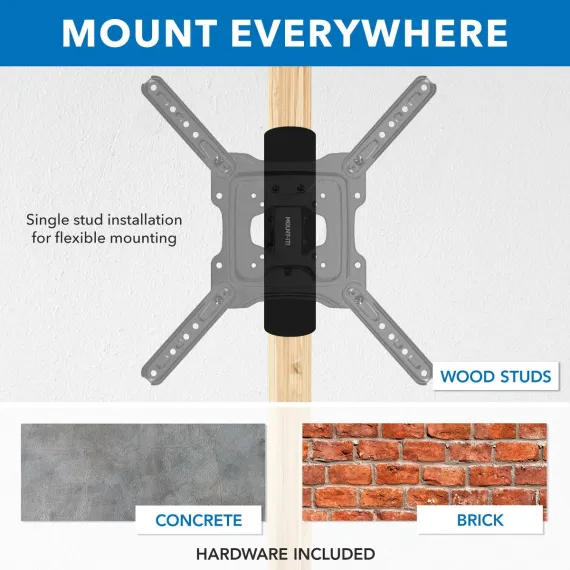 MOUNT EVERYWHERE

Single stud installation for flexible mounting

MOUNT-IT!

WOOD STUDS

CONCRETE

BRICK

HARDWARE INCLUDED